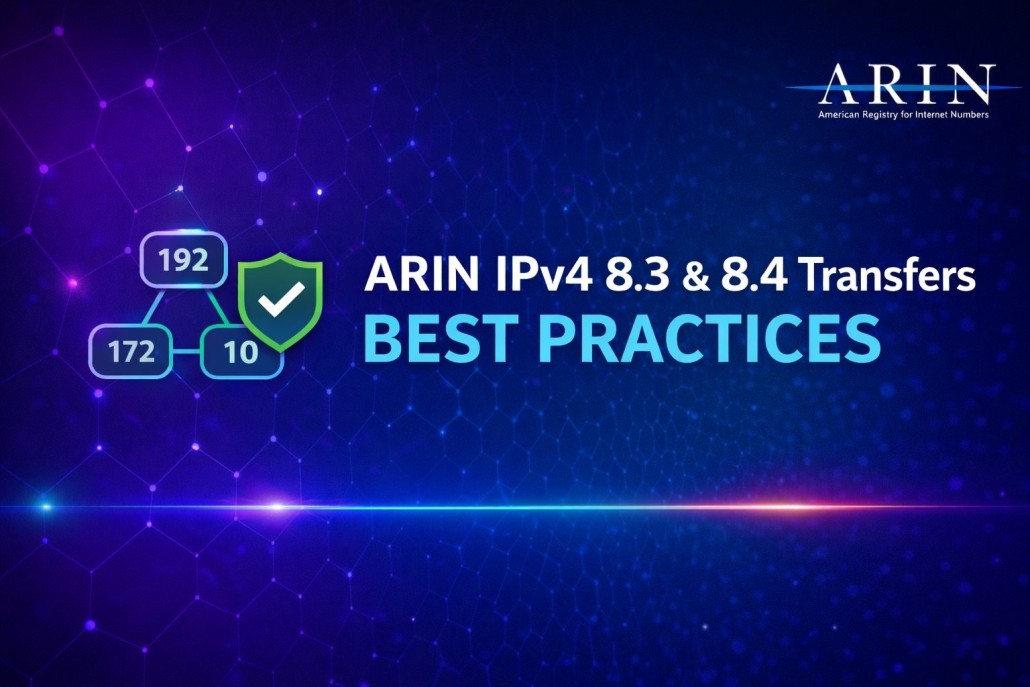 ARIN
American Registry for Internet Numbers

192
172
10

ARIN IPv4 8.3 & 8.4 Transfers
BEST PRACTICES